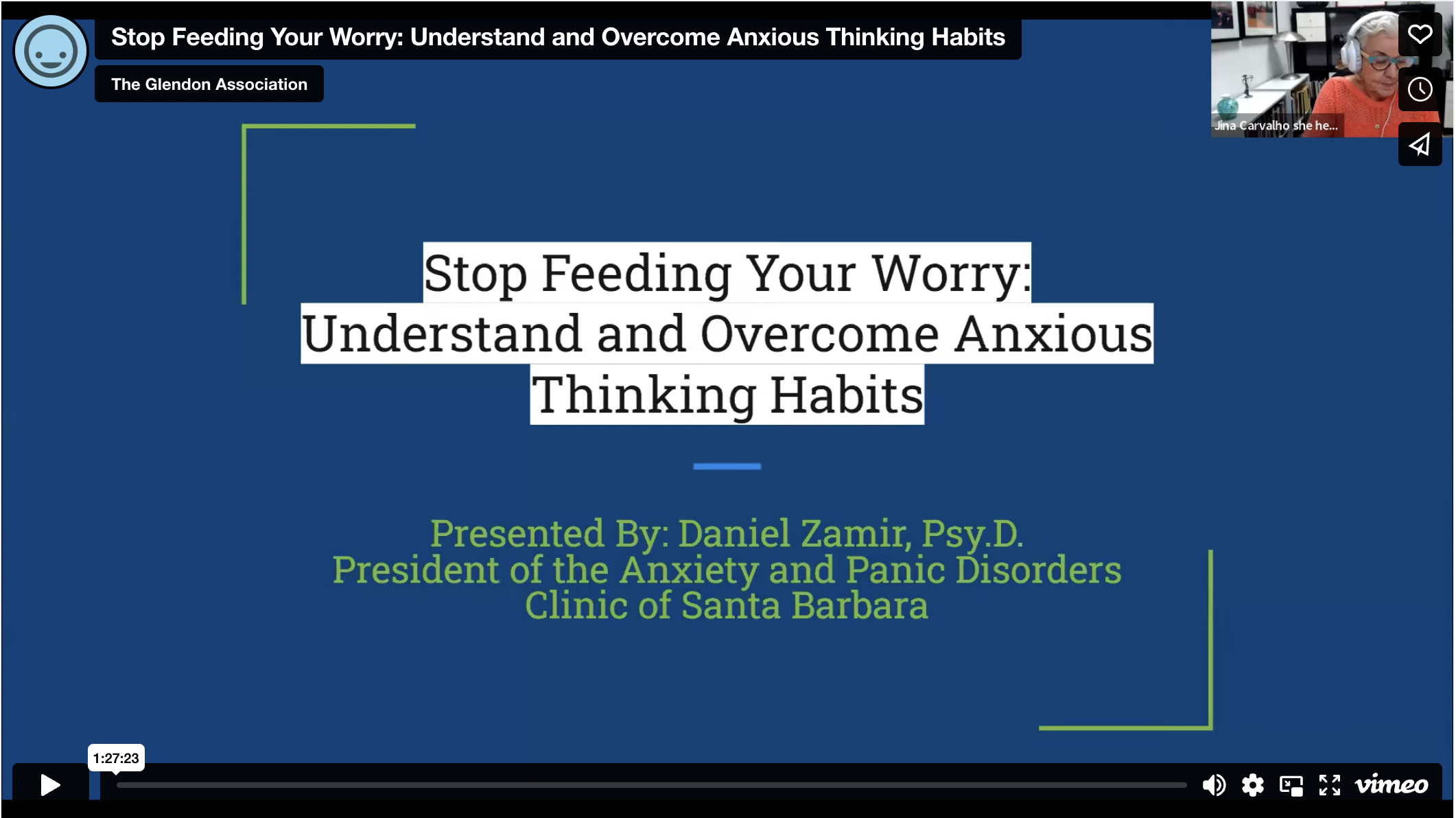 Stop Feeding Your Worry: Understand and Overcome Anxious Thinking Habits

The Glendon Association

Jina Carvalho she he...

Stop Feeding Your Worry: Understand and Overcome Anxious Thinking Habits

Presented By: Daniel Zamir, Psy.D.
President of the Anxiety and Panic Disorders Clinic of Santa Barbara

1:27:23

vimeo